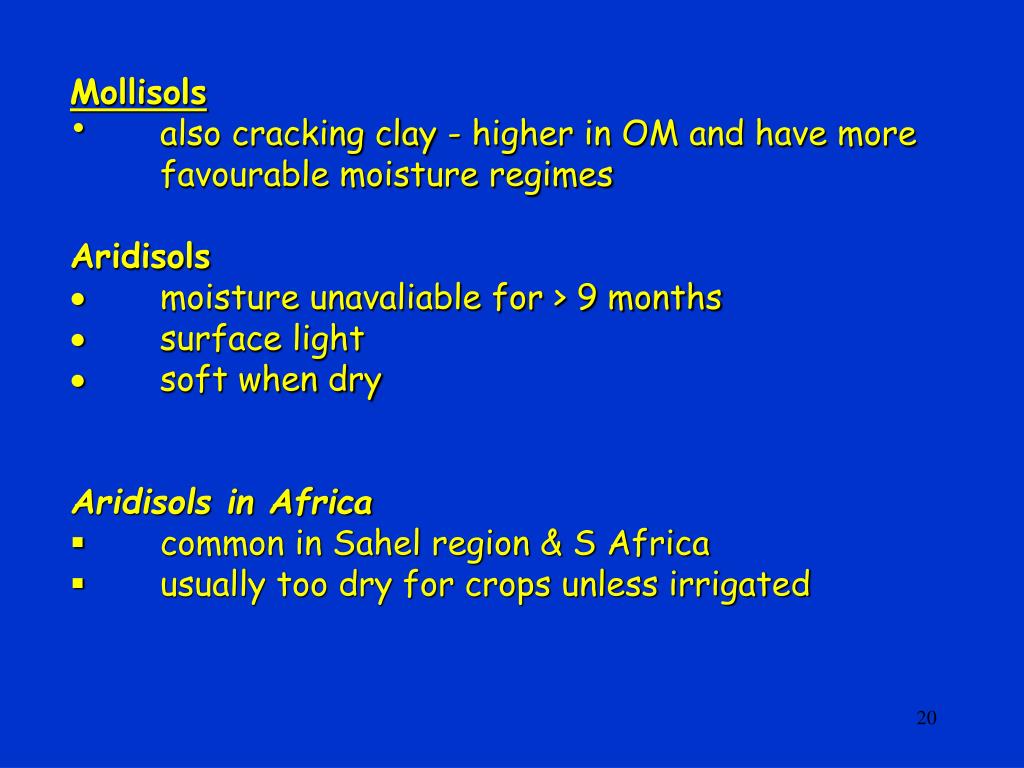 Mollisols
• also cracking clay - higher in OM and have more favourable moisture regimes

Aridisols
• moisture unavaliable for > 9 months
• surface light
• soft when dry

Aridisols in Africa
▪ common in Sahel region & S Africa
▪ usually too dry for crops unless irrigated

20